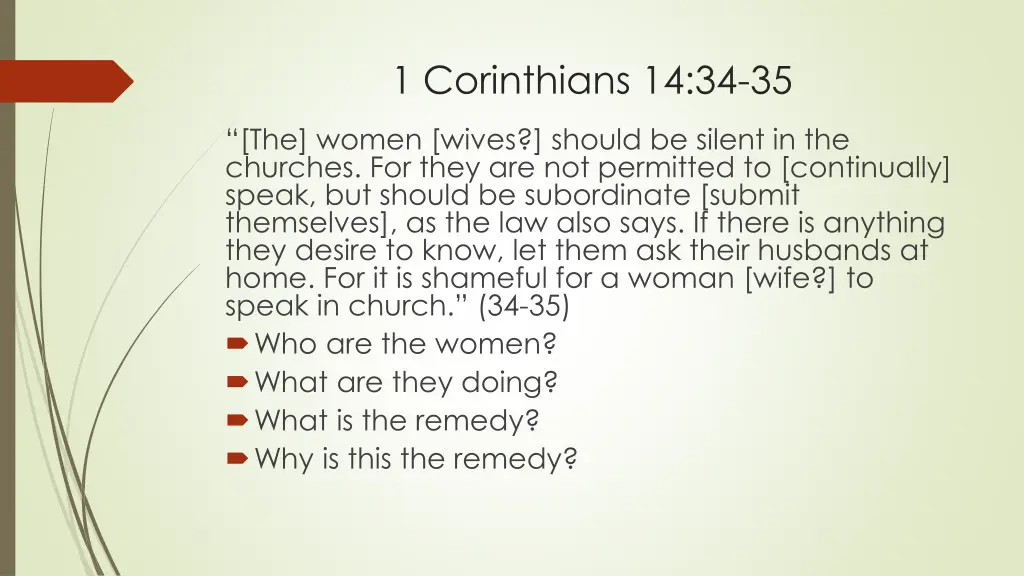 1 Corinthians 14:34-35

“[The] women [wives?] should be silent in the churches. For they are not permitted to [continually] speak, but should be subordinate [submit themselves], as the law also says. If there is anything they desire to know, let them ask their husbands at home. For it is shameful for a woman [wife?] to speak in church.” (34-35)

Who are the women?

What are they doing?

What is the remedy?

Why is this the remedy?